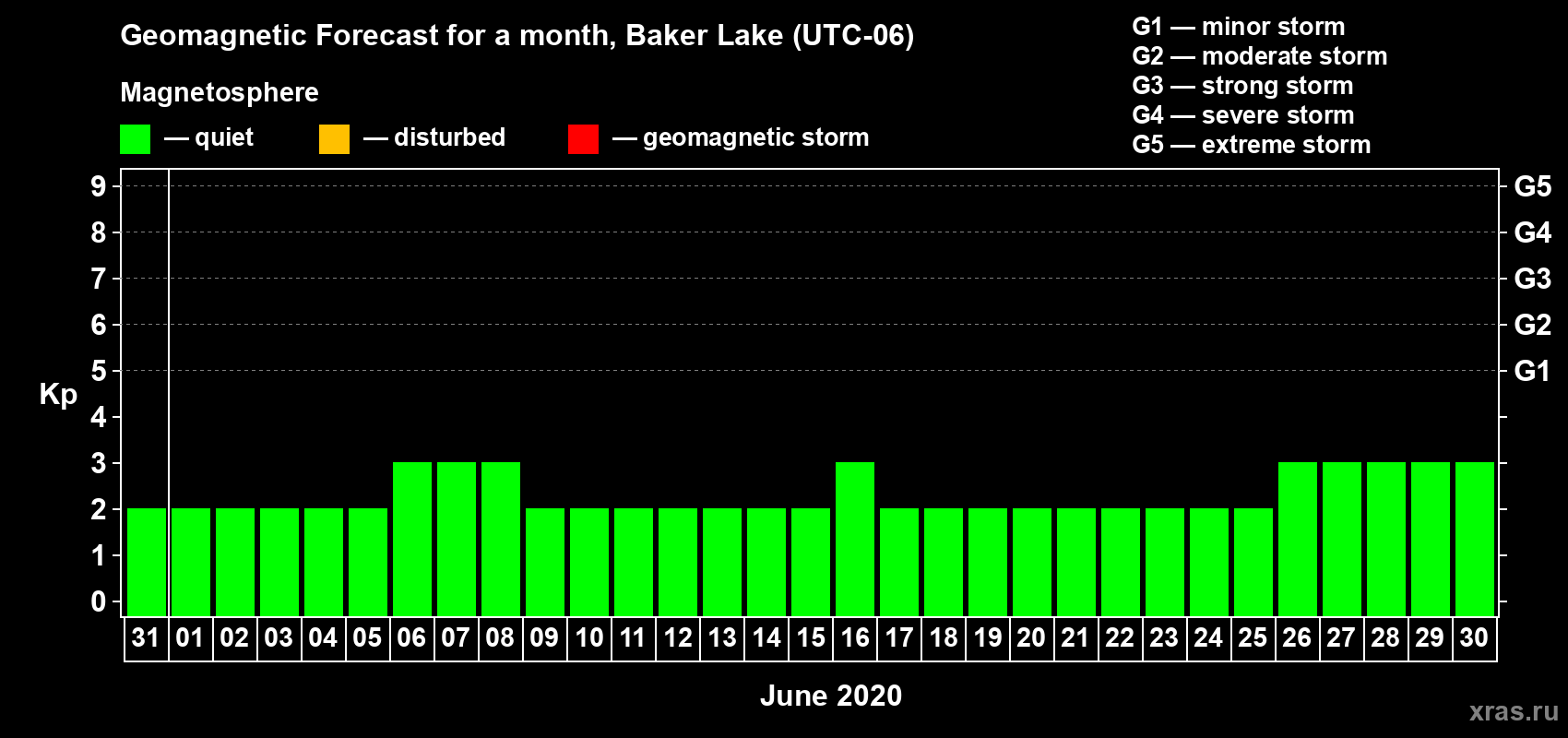 Geomagnetic Forecast for a month, Baker Lake (UTC-06)

Magnetosphere

— quiet — disturbed — geomagnetic storm

G1 — minor storm
G2 — moderate storm
G3 — strong storm
G4 — severe storm
G5 — extreme storm

Kp

9 8 7 6 5 4 3 2 1 0

G5 G4 G3 G2 G1

31 01 02 03 04 05 06 07 08 09 10 11 12 13 14 15 16 17 18 19 20 21 22 23 24 25 26 27 28 29 30

June 2020

xras.ru